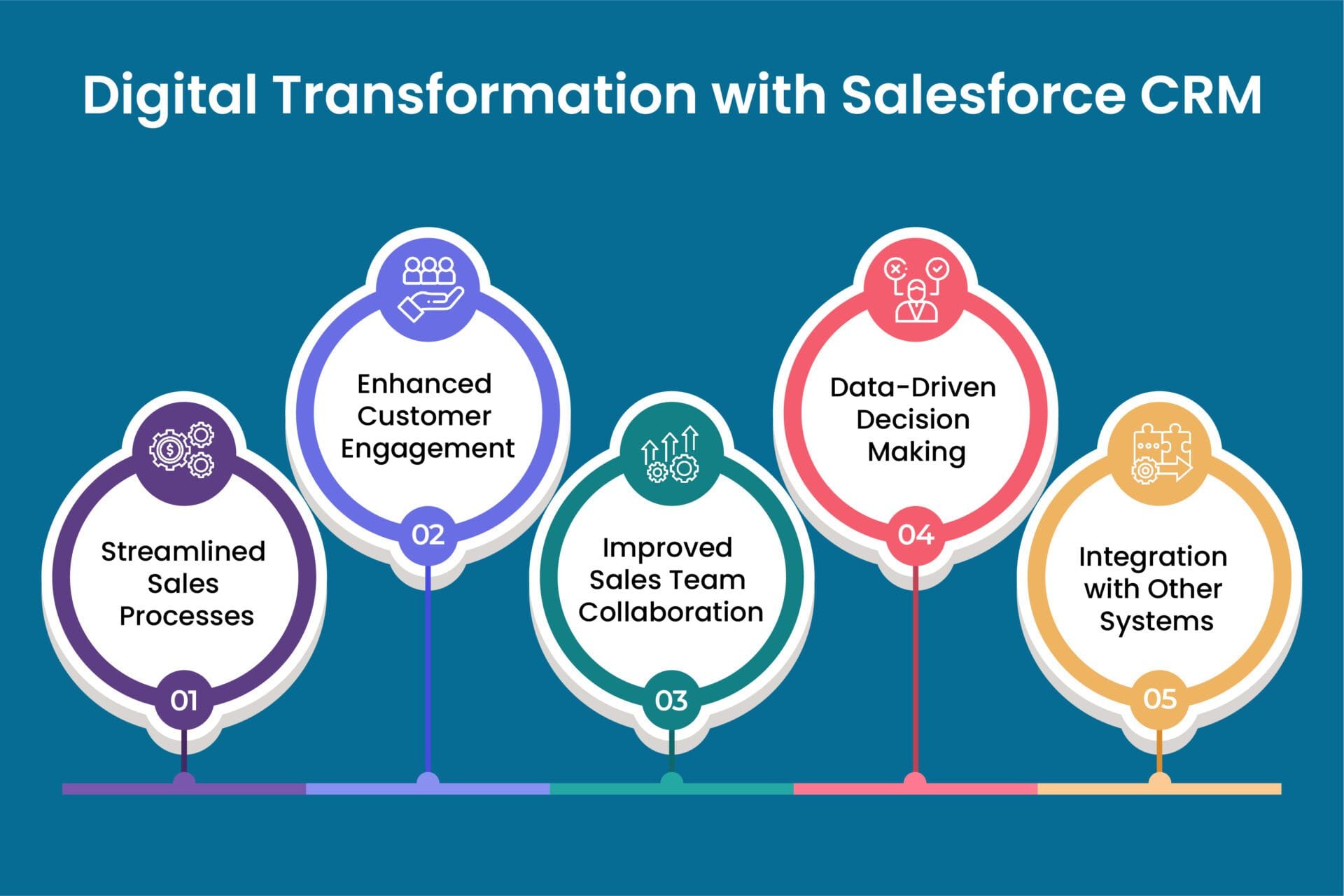 Digital Transformation with Salesforce CRM

Streamlined Sales Processes

01

Enhanced Customer Engagement

02

Improved Sales Team Collaboration

03

Data-Driven Decision Making

04

Integration with Other Systems

05